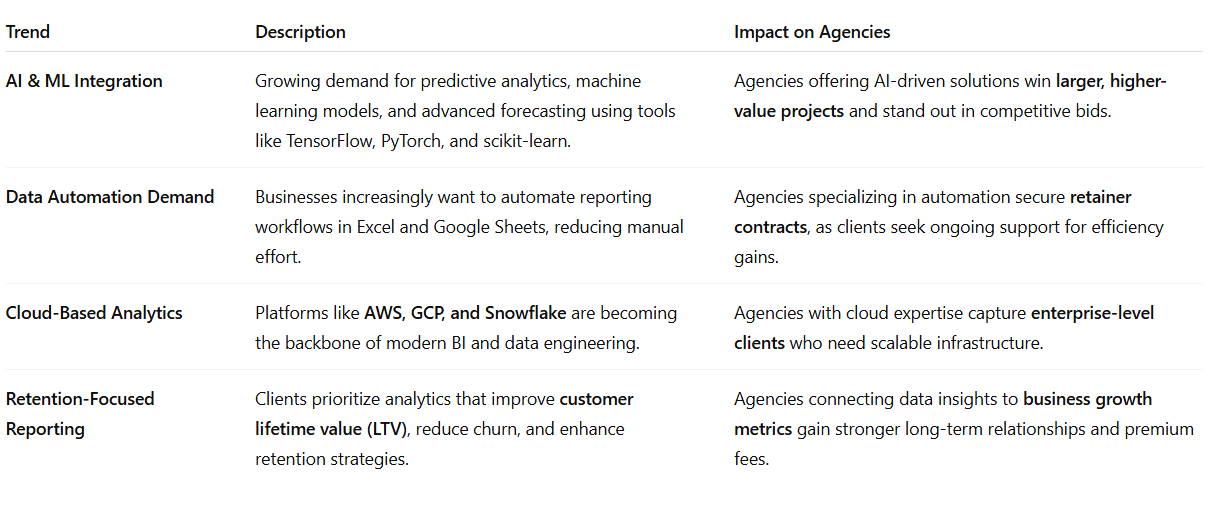 | Trend | Description | Impact on Agencies |
|---|---|---|
| AI & ML Integration | Growing demand for predictive analytics, machine learning models, and advanced forecasting using tools like TensorFlow, PyTorch, and scikit-learn. | Agencies offering AI-driven solutions win larger, higher-value projects and stand out in competitive bids. |
| Data Automation Demand | Businesses increasingly want to automate reporting workflows in Excel and Google Sheets, reducing manual effort. | Agencies specializing in automation secure retainer contracts, as clients seek ongoing support for efficiency gains. |
| Cloud-Based Analytics | Platforms like AWS, GCP, and Snowflake are becoming the backbone of modern BI and data engineering. | Agencies with cloud expertise capture enterprise-level clients who need scalable infrastructure. |
| Retention-Focused Reporting | Clients prioritize analytics that improve customer lifetime value (LTV), reduce churn, and enhance retention strategies. | Agencies connecting data insights to business growth metrics gain stronger long-term relationships and premium fees. |